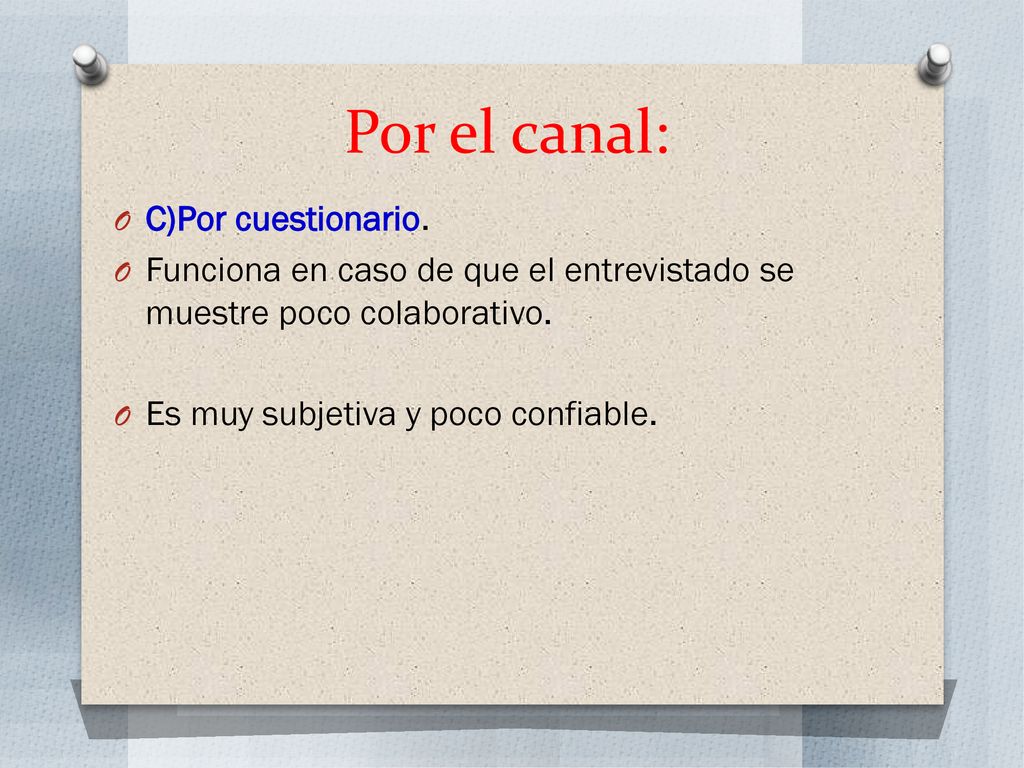 Por el canal:

C)Por cuestionario.

Funciona en caso de que el entrevistado se muestre poco colaborativo.

Es muy subjetiva y poco confiable.